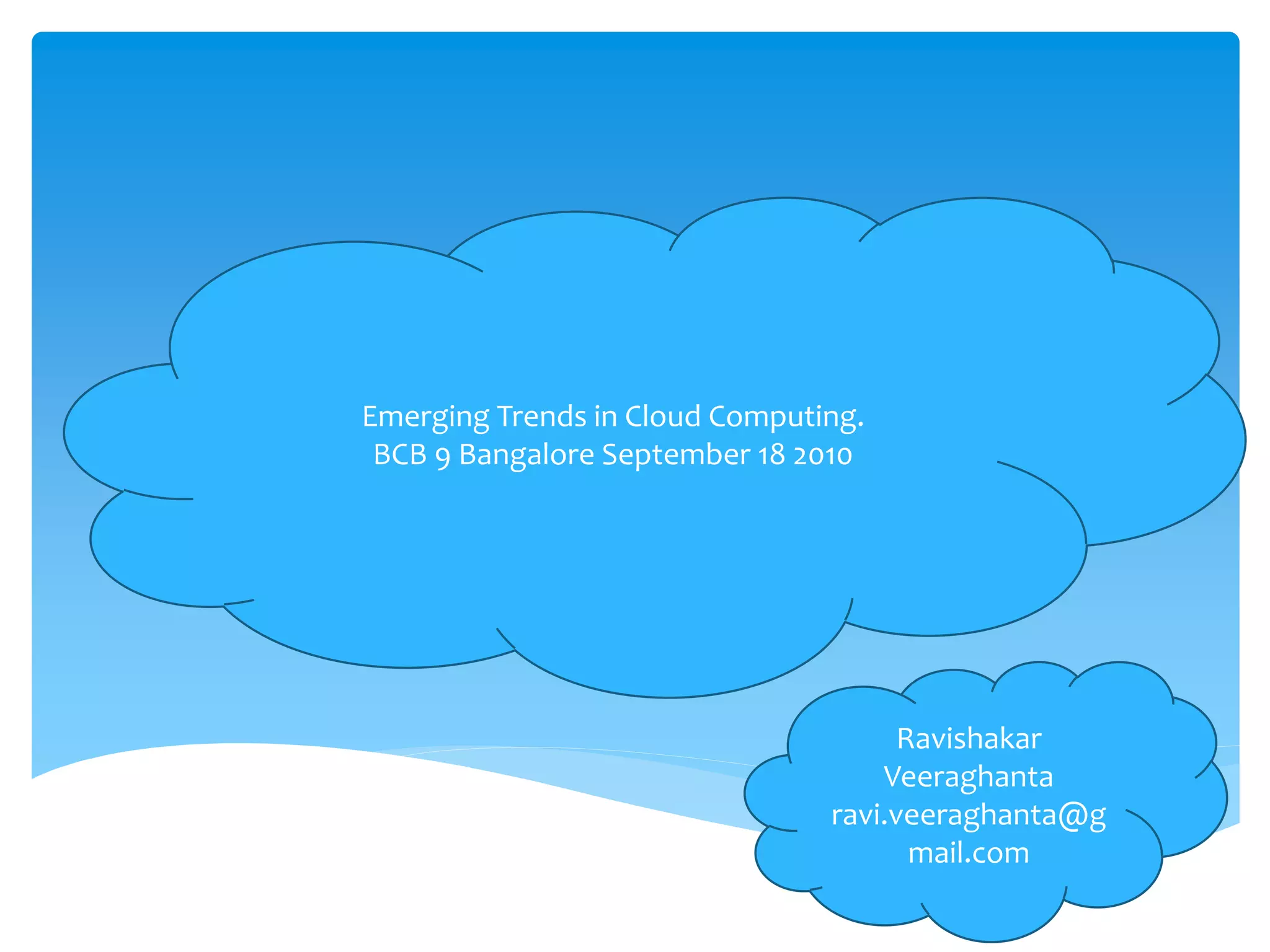 Emerging Trends in Cloud Computing.
BCB 9 Bangalore September 18 2010

Ravishakar
Veeraghanta
ravi.veeraghanta@gmail.com